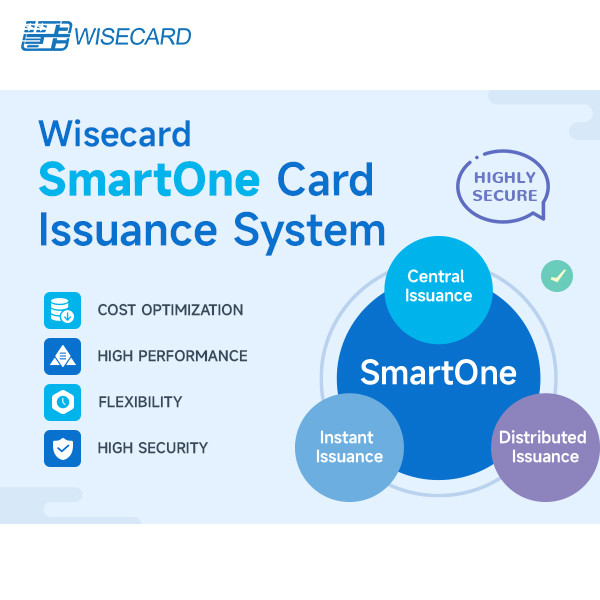 WISECARD

Wisecard
SmartOne Card
Issuance System

HIGHLY SECURE

COST OPTIMIZATION
HIGH PERFORMANCE
FLEXIBILITY
HIGH SECURITY

Central Issuance
SmartOne
Instant Issuance
Distributed Issuance